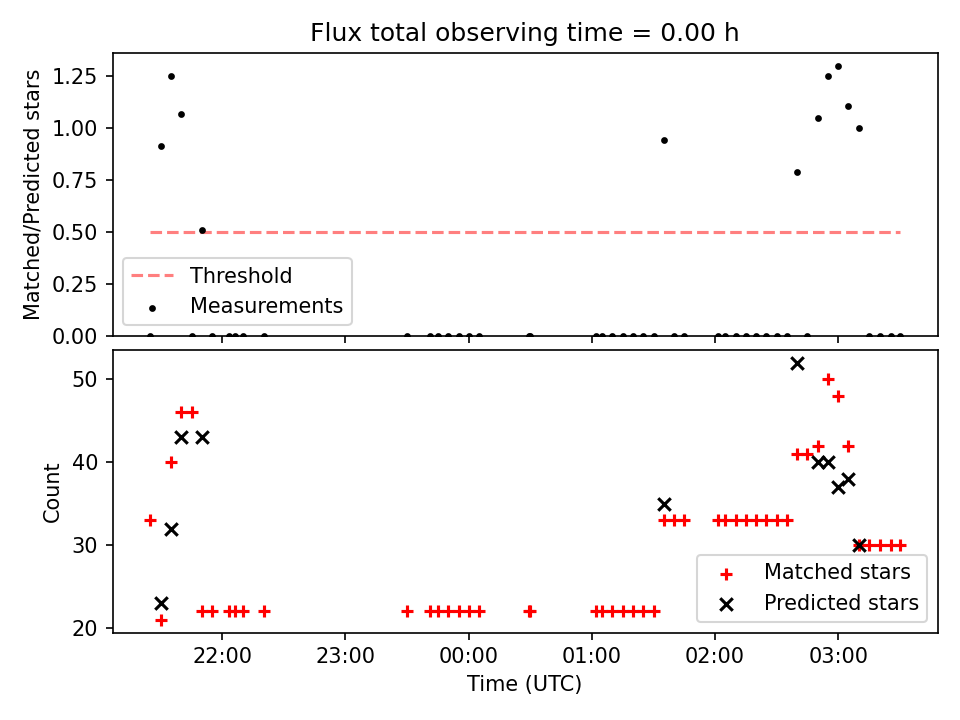 Flux total observing time = 0.00 h

Matched/Predicted stars

1.25
1.00
0.75
0.50
0.25
0.00

Threshold
Measurements

Count

50
40
30
20

Matched stars
Predicted stars

22:00
23:00
00:00
01:00
02:00
03:00

Time (UTC)